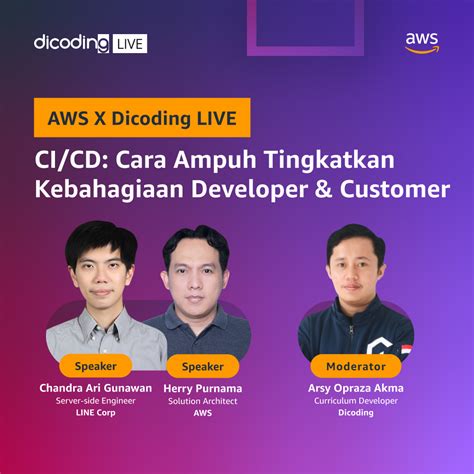 dicoding LIVE

aws

AWS X Dicoding LIVE

CI/CD: Cara Ampuh Tingkatkan Kebahagiaan Developer & Customer

Speaker
Chandra Ari Gunawan
Server-side Engineer
LINE Corp

Speaker
Herry Purnama
Solution Architect
AWS

Moderator
Arsy Opraza Akma
Curriculum Developer
Dicoding